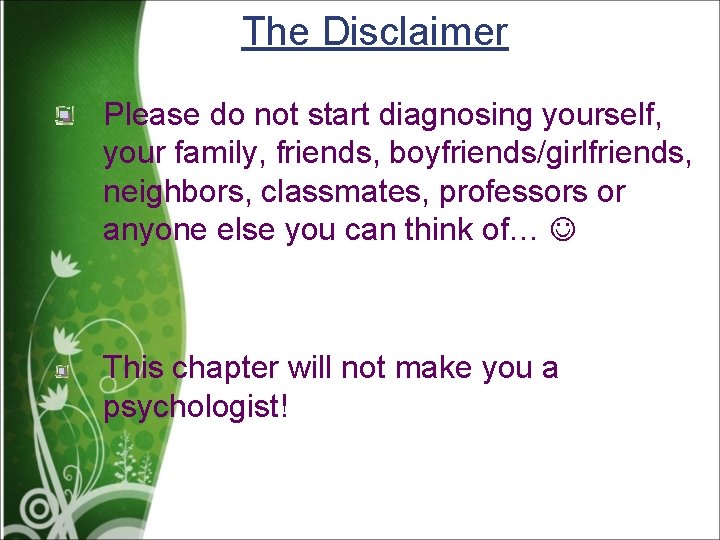 The Disclaimer

Please do not start diagnosing yourself, your family, friends, boyfriends/girlfriends, neighbors, classmates, professors or anyone else you can think of… ☺

This chapter will not make you a psychologist!